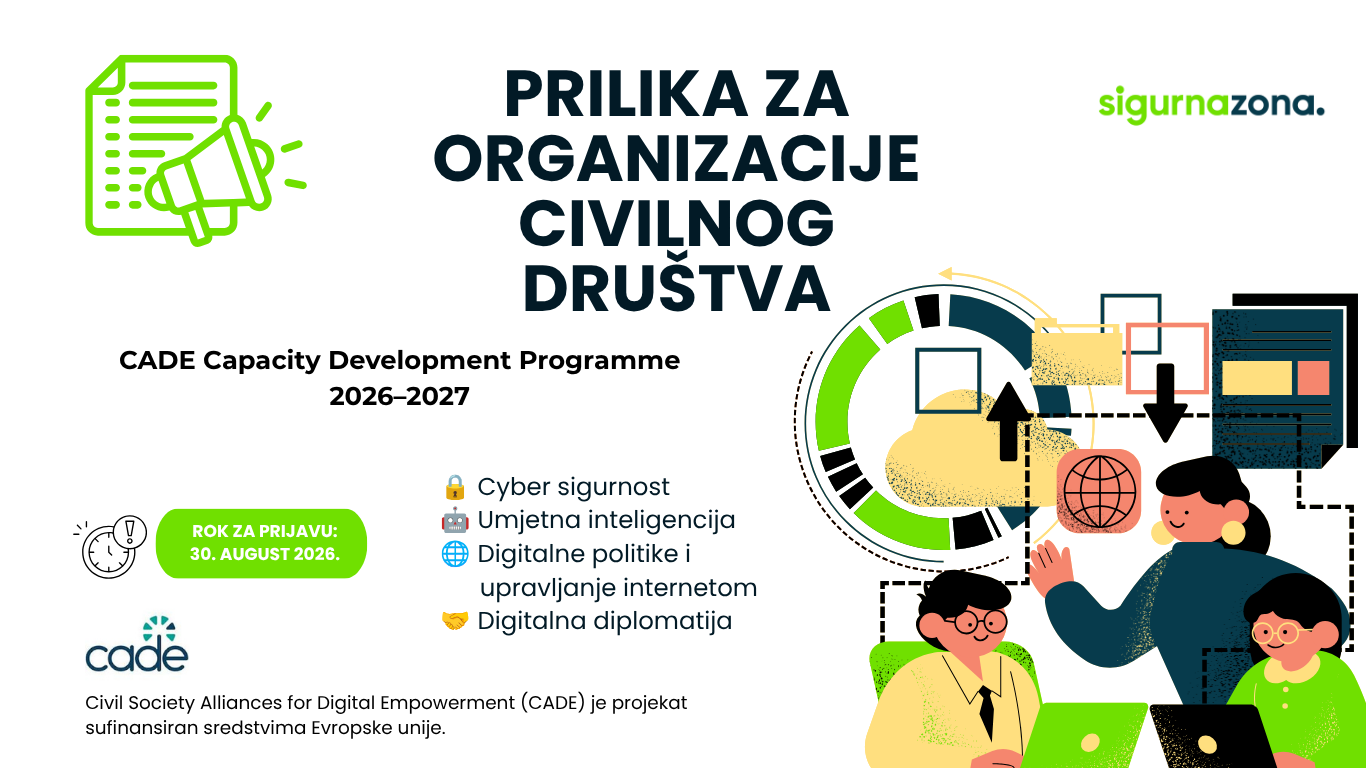 PRILIKA ZA ORGANIZACIJE CIVILNOG DRUŠTVA

sigurnazona.

CADE Capacity Development Programme 2026–2027

ROK ZA PRIJAVU: 30. AUGUST 2026.

🔒 Cyber sigurnost
🤖 Umjetna inteligencija
🌐 Digitalne politike i upravljanje internetom
🤝 Digitalna diplomatija

cade

Civil Society Alliances for Digital Empowerment (CADE) je projekat sufinansiran sredstvima Evropske unije.